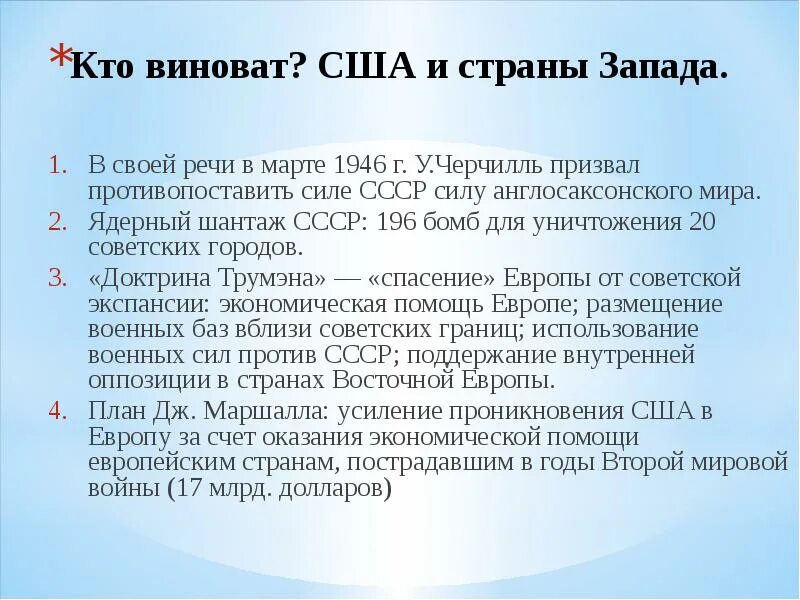 *Кто виноват? США и страны Запада.

1. В своей речи в марте 1946 г. У.Черчилль призвал противопоставить силе СССР силу англосаксонского мира.
2. Ядерный шантаж СССР: 196 бомб для уничтожения 20 советских городов.
3. «Доктрина Трумэна» — «спасение» Европы от советской экспансии: экономическая помощь Европе; размещение военных баз вблизи советских границ; использование военных сил против СССР; поддержание внутренней оппозиции в странах Восточной Европы.
4. План Дж. Маршалла: усиление проникновения США в Европу за счет оказания экономической помощи европейским странам, пострадавшим в годы Второй мировой войны (17 млрд. долларов)